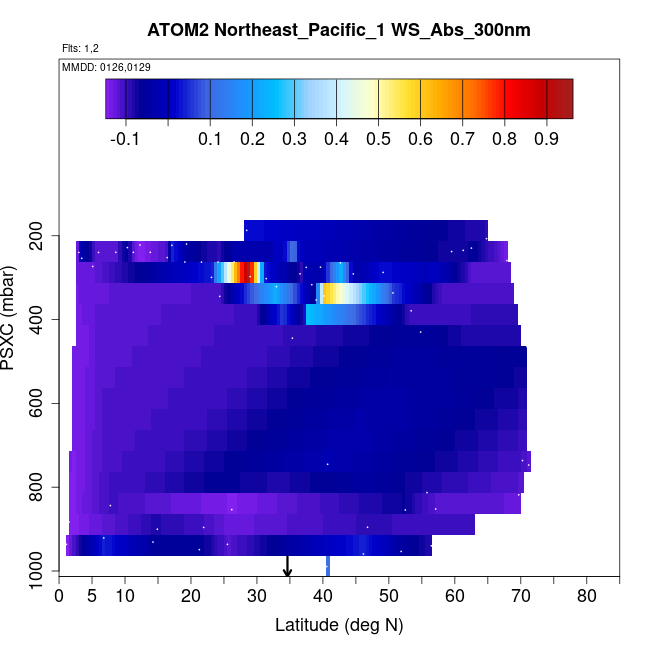 ATOM2 Northeast_Pacific_1 WS_Abs_300nm

Flts: 1,2

MMDD: 0126,0129

-0.1 0.1 0.2 0.3 0.4 0.5 0.6 0.7 0.8 0.9

PSXC (mbar)

200
400
600
800
1000

0 5 10 20 30 40 50 60 70 80

Latitude (deg N)